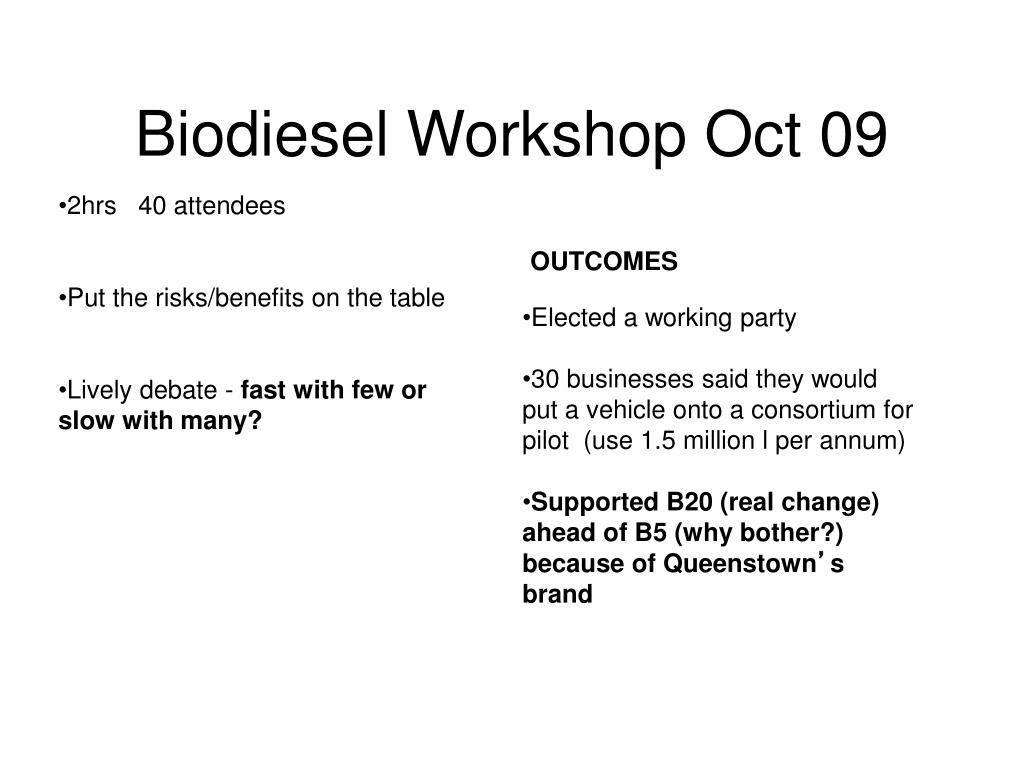 Biodiesel Workshop Oct 09

•2hrs 40 attendees

•Put the risks/benefits on the table

•Lively debate - fast with few or slow with many?

OUTCOMES

•Elected a working party

•30 businesses said they would put a vehicle onto a consortium for pilot (use 1.5 million l per annum)

•Supported B20 (real change) ahead of B5 (why bother?) because of Queenstown's brand